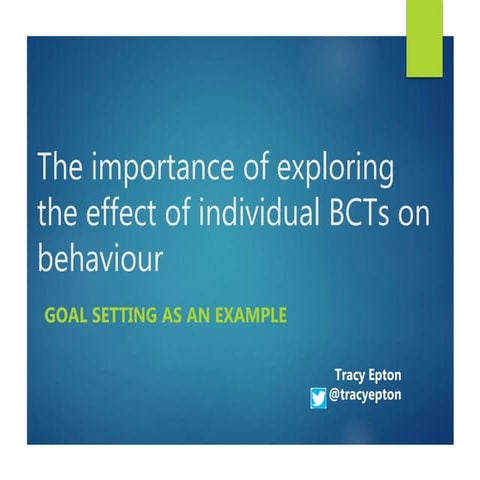 The importance of exploring the effect of individual BCTs on behaviour

GOAL SETTING AS AN EXAMPLE

Tracy Epton
@tracyepton